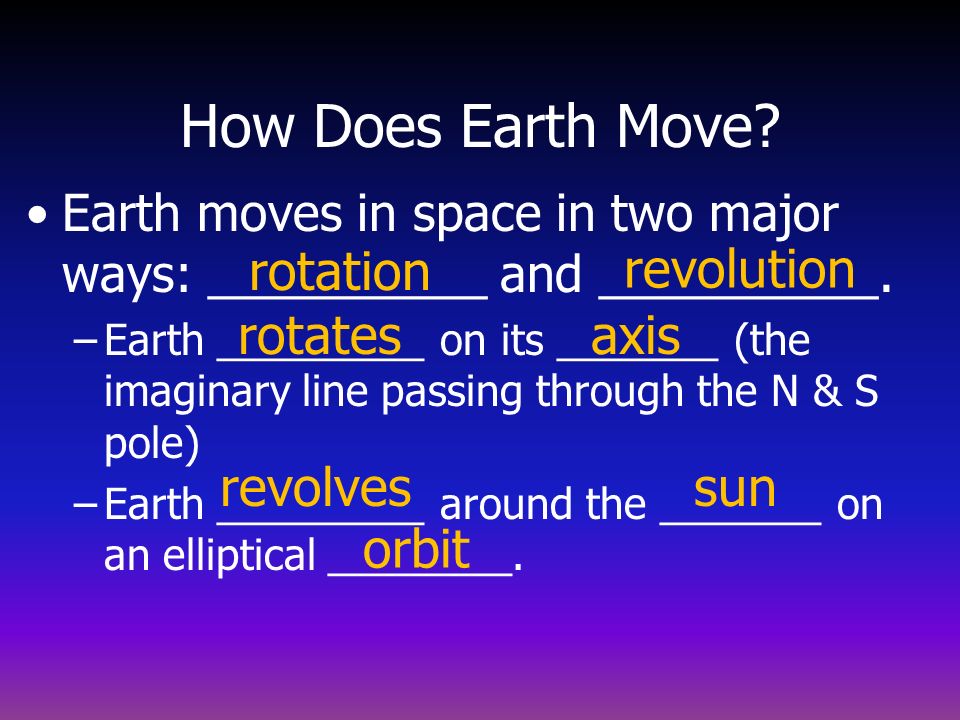 How Does Earth Move?

• Earth moves in space in two major ways: rotation and revolution.

– Earth rotates on its axis (the imaginary line passing through the N & S pole)

– Earth revolves around the sun on an elliptical orbit.